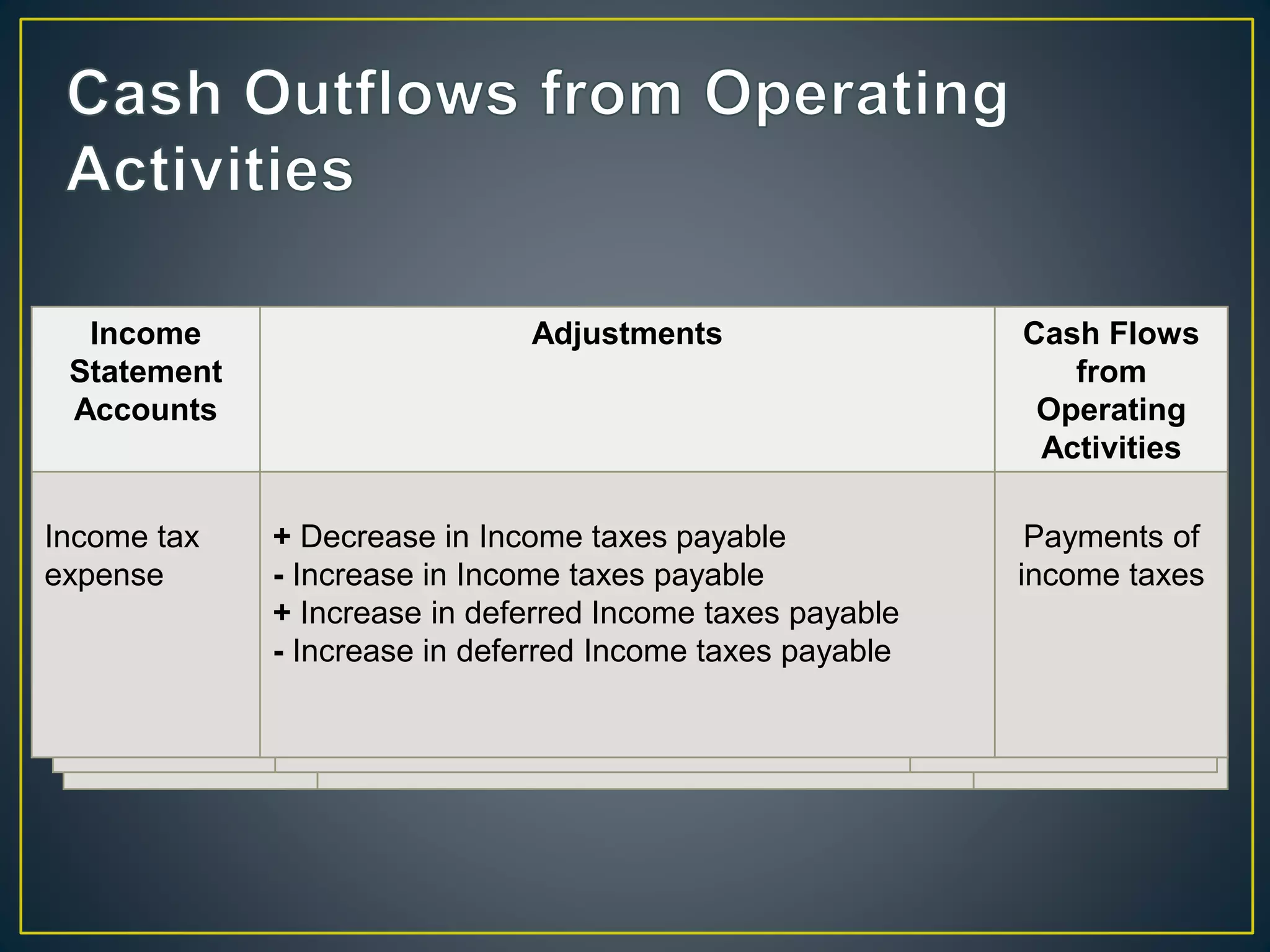 Cash Outflows from Operating Activities

| Income Statement Accounts | Adjustments | Cash Flows from Operating Activities |
|---|---|---|
| Income tax expense | + Decrease in Income taxes payable<br>- Increase in Income taxes payable<br>+ Increase in deferred Income taxes payable<br>- Increase in deferred Income taxes payable | Payments of income taxes |